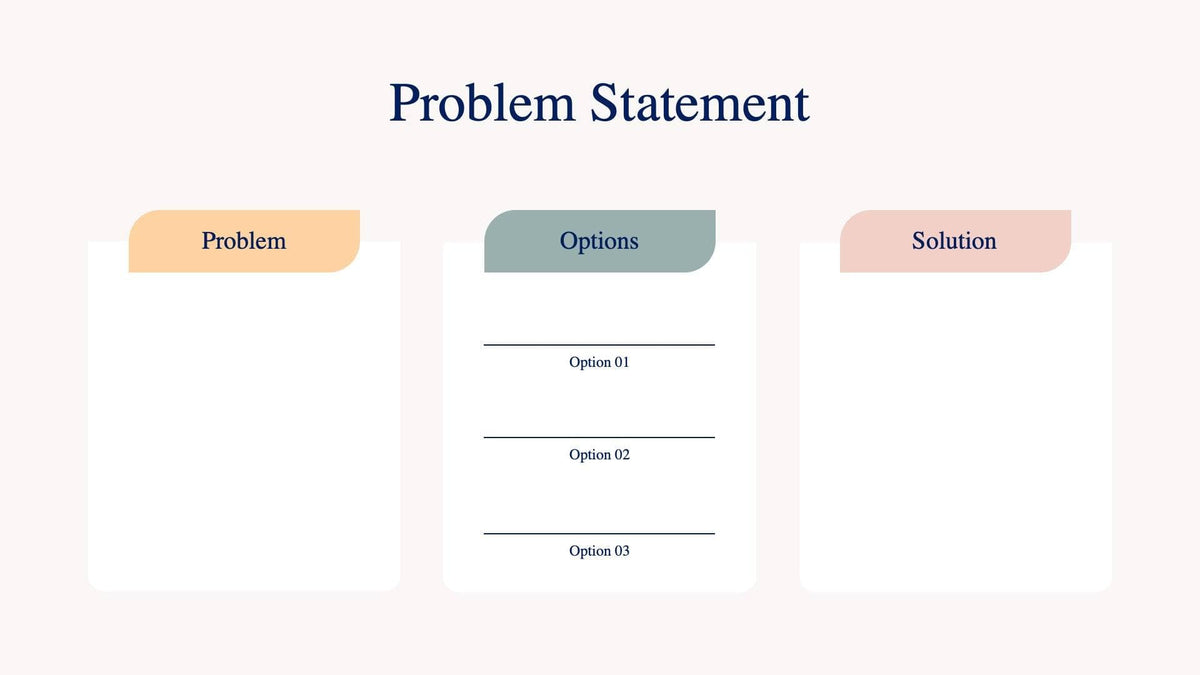 Problem Statement

Problem

Options

Option 01

Option 02

Option 03

Solution